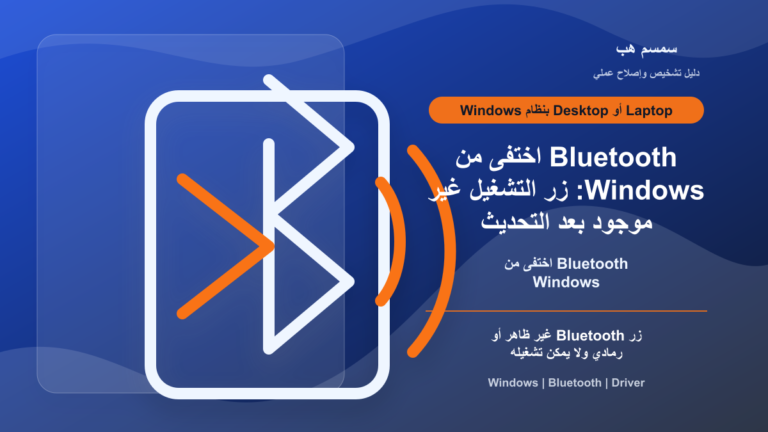 سمسم هب
دليل تشخيص وإصلاح عملي

Laptop أو Desktop بنظام Windows

Bluetooth اختفى من Windows: زر التشغيل غير موجود بعد التحديث

Bluetooth اختفى من Windows

زر Bluetooth غير ظاهر أو رمادي ولا يمكن تشغيله

Windows | Bluetooth | Driver